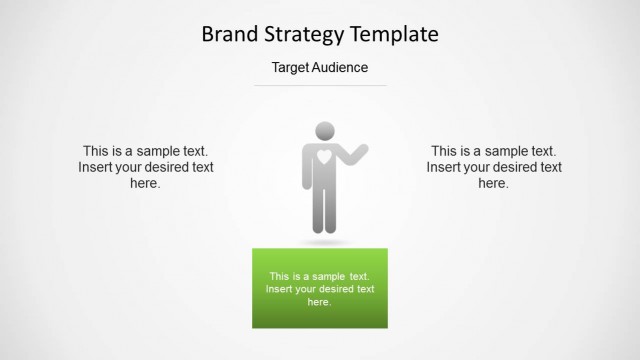 Brand Strategy Template

Target Audience

This is a sample text. Insert your desired text here.

This is a sample text. Insert your desired text here.

This is a sample text. Insert your desired text here.